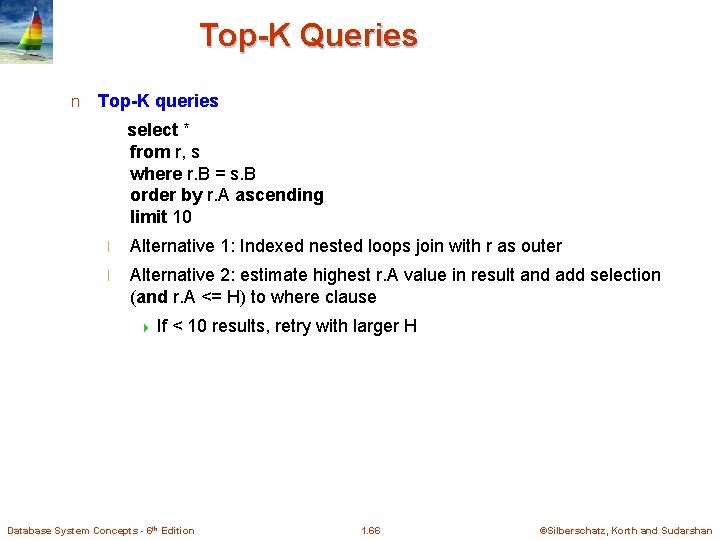 Top-K Queries

n Top-K queries

select *
from r, s
where r.B = s.B
order by r.A ascending
limit 10

l Alternative 1: Indexed nested loops join with r as outer

l Alternative 2: estimate highest r.A value in result and add selection (and r.A <= H) to where clause

If < 10 results, retry with larger H

Database System Concepts - 6th Edition 1.66 ©Silberschatz, Korth and Sudarshan